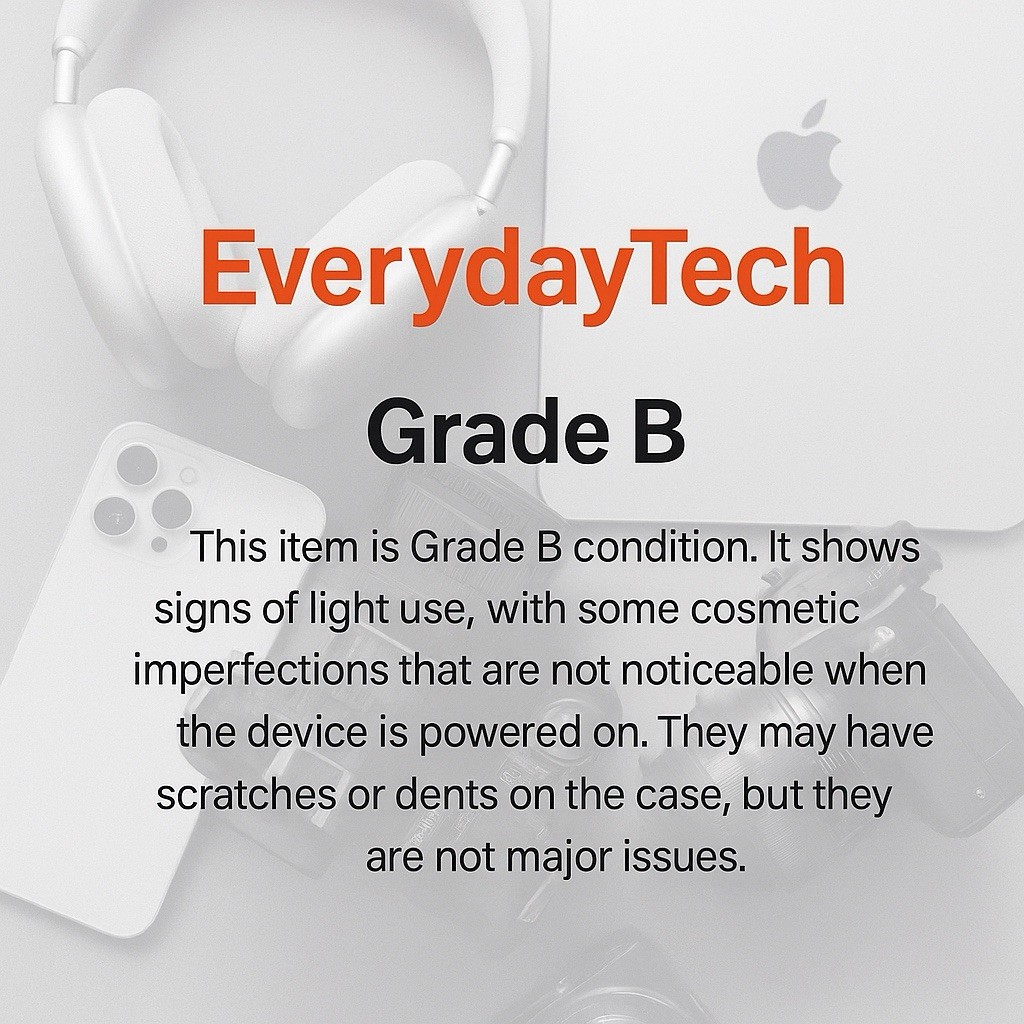 EverydayTech

Grade B

This item is Grade B condition. It shows signs of light use, with some cosmetic imperfections that are not noticeable when the device is powered on. They may have scratches or dents on the case, but they are not major issues.